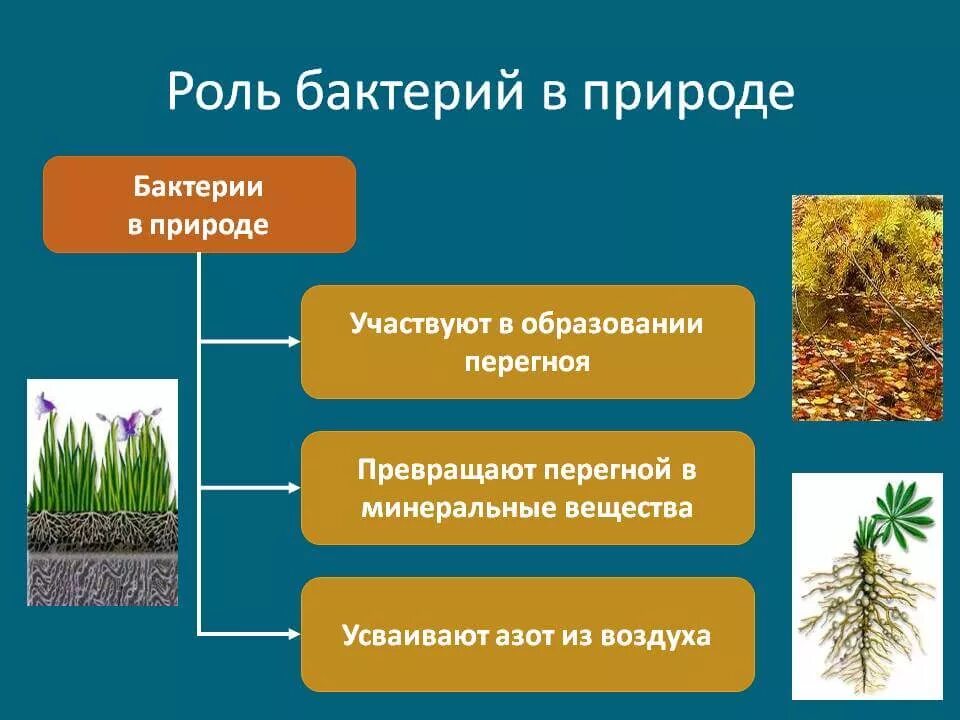 Роль бактерий в природе

Бактерии в природе

Участвуют в образовании перегноя

Превращают перегной в минеральные вещества

Усваивают азот из воздуха